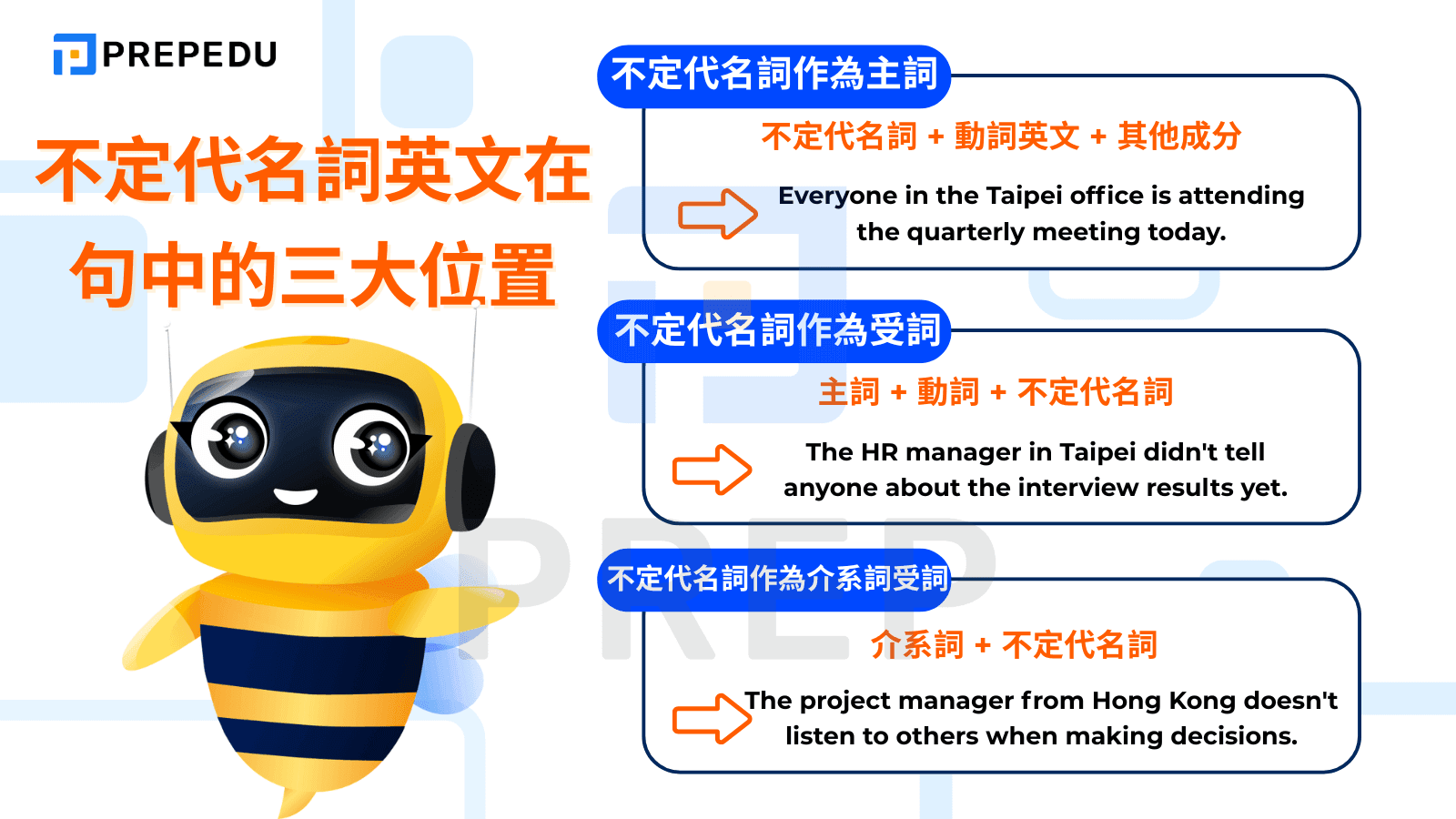 PREPEDU

不定代名詞英文在句中的三大位置

不定代名詞作為主詞

不定代名詞 + 動詞英文 + 其他成分

Everyone in the Taipei office is attending the quarterly meeting today.

不定代名詞作為受詞

主詞 + 動詞 + 不定代名詞

The HR manager in Taipei didn't tell anyone about the interview results yet.

不定代名詞作為介系詞受詞

介系詞 + 不定代名詞

The project manager from Hong Kong doesn't listen to others when making decisions.

PREP